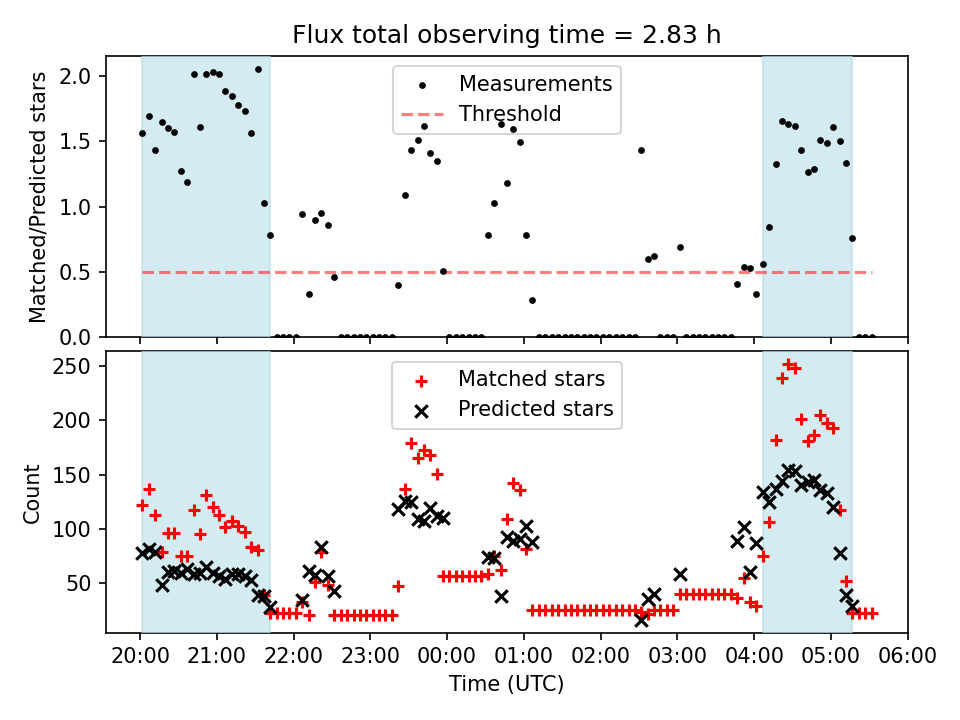 Flux total observing time = 2.83 h

Matched/Predicted stars

2.0
1.5
1.0
0.5
0.0

Measurements
Threshold

Count

250
200
150
100
50

Matched stars
Predicted stars

20:00 21:00 22:00 23:00 00:00 01:00 02:00 03:00 04:00 05:00 06:00

Time (UTC)